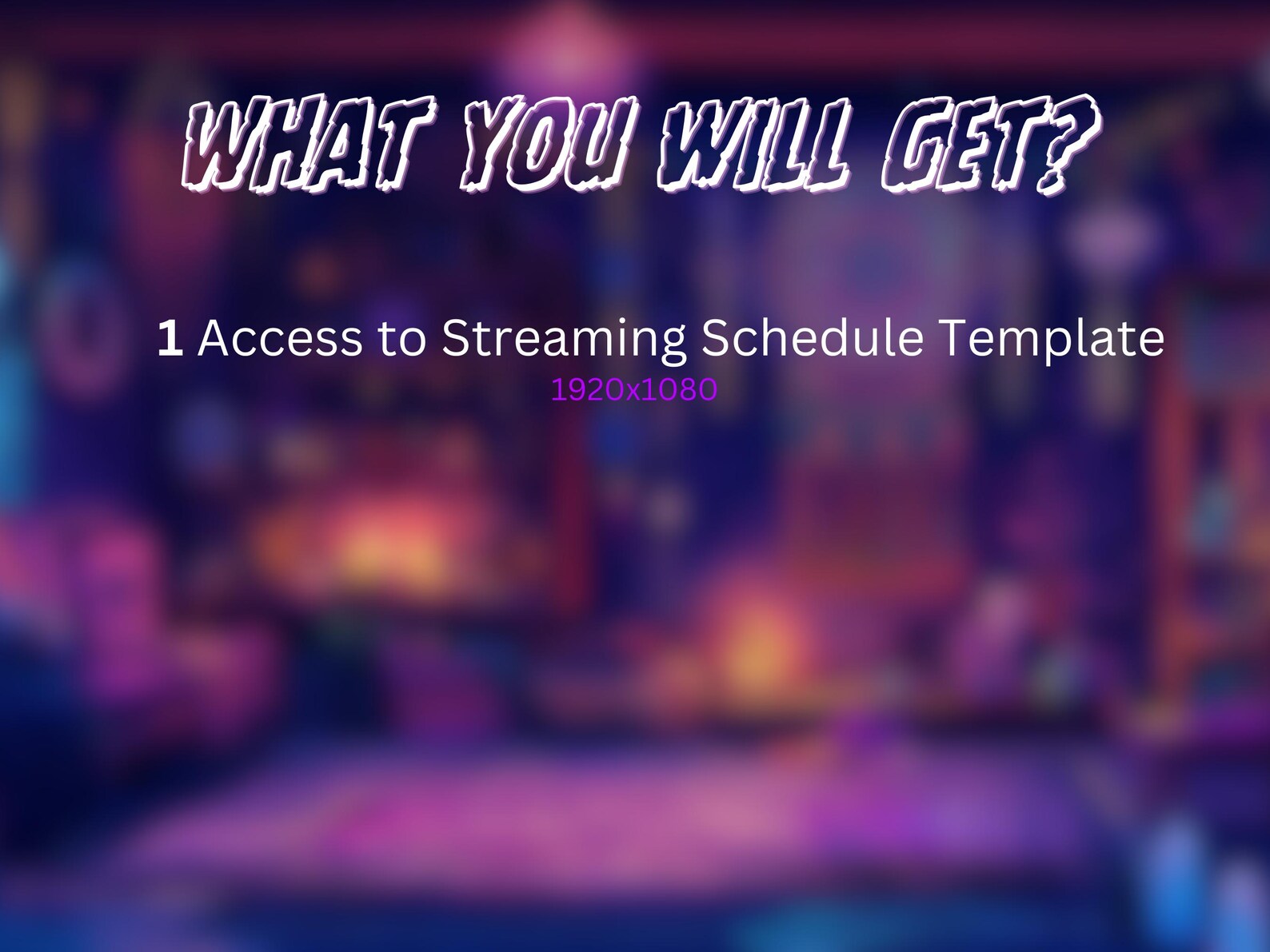 WHAT YOU WILL GET?

1 Access to Streaming Schedule Template
1920x1080